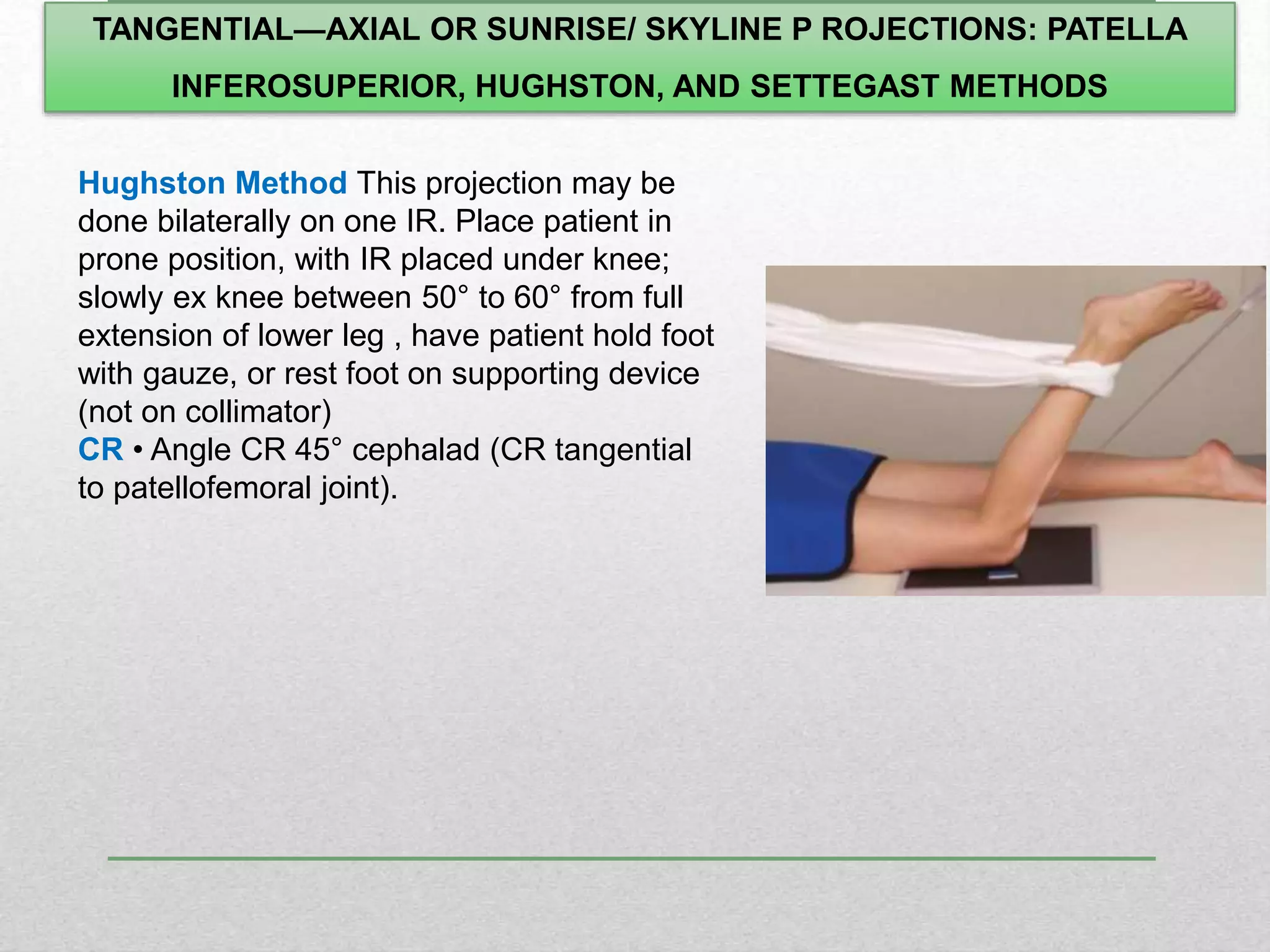 TANGENTIAL—AXIAL OR SUNRISE/ SKYLINE P ROJECTIONS: PATELLA INFEROSUPERIOR, HUGHSTON, AND SETTEGAST METHODS

Hughston Method This projection may be done bilaterally on one IR. Place patient in prone position, with IR placed under knee; slowly ex knee between 50° to 60° from full extension of lower leg , have patient hold foot with gauze, or rest foot on supporting device (not on collimator)
CR • Angle CR 45° cephalad (CR tangential to patellofemoral joint).